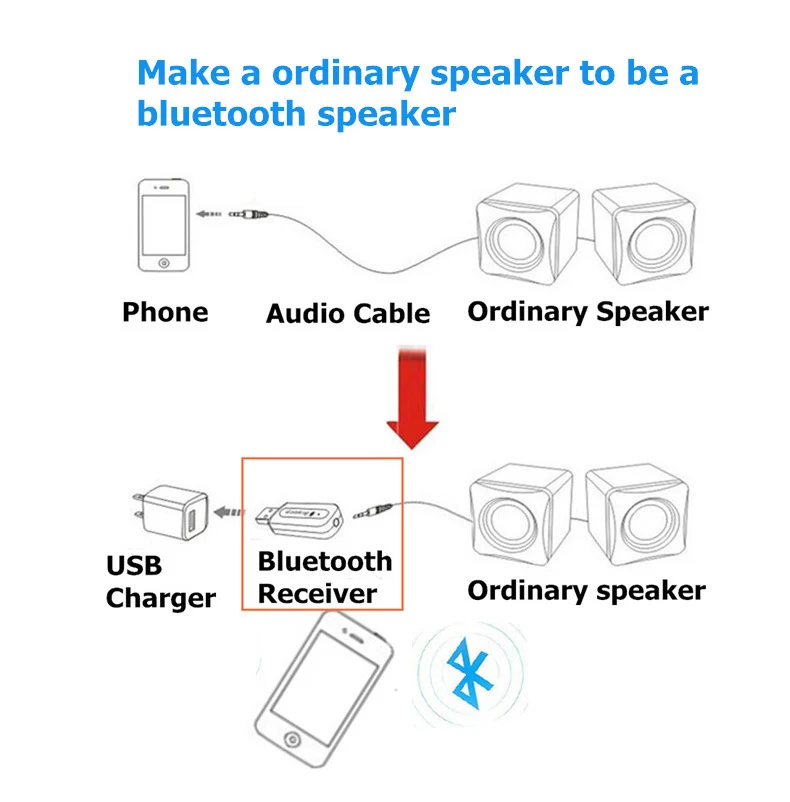 Make a ordinary speaker to be a bluetooth speaker

Phone

Audio Cable

Ordinary Speaker

USB Charger

Bluetooth Receiver

Ordinary speaker